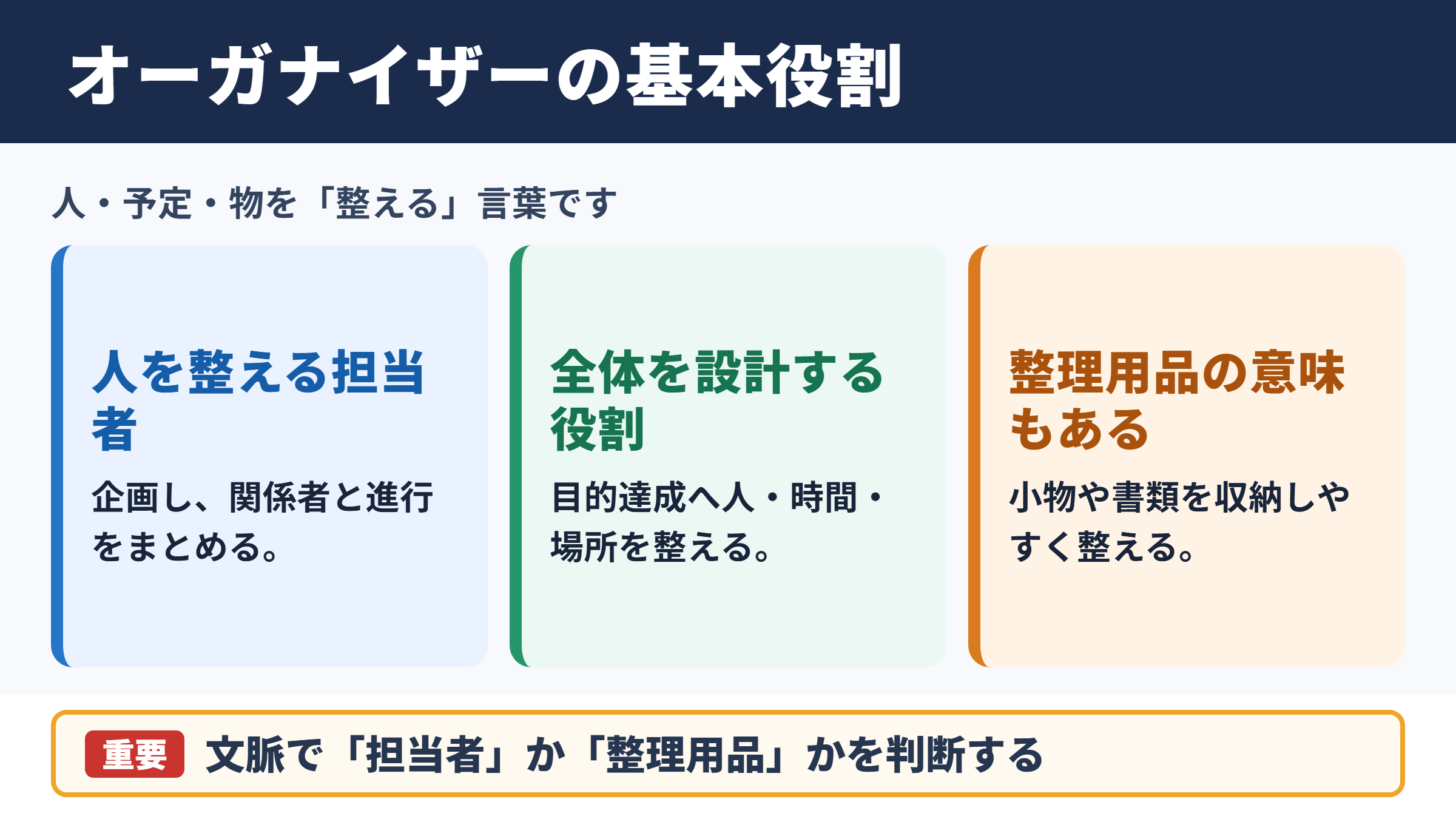 オーガナイザーの基本役割

人・予定・物を「整える」言葉です

人を整える担当者

企画し、関係者と進行をまとめる。

全体を設計する役割

目的達成へ人・時間・場所を整える。

整理用品の意味もある

小物や書類を収納しやすく整える。

重要 文脈で「担当者」か「整理用品」かを判断する